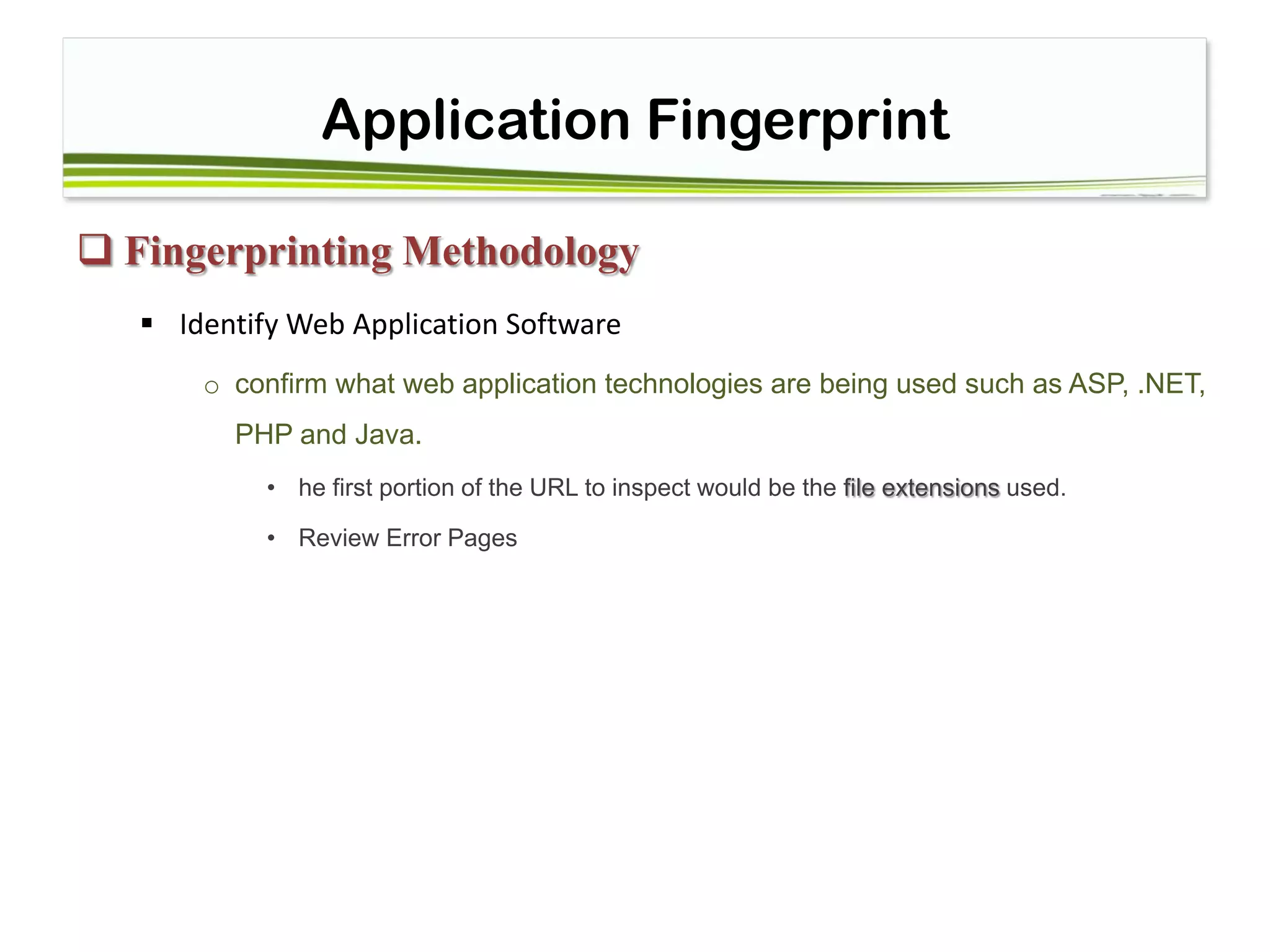 Application Fingerprint

❑ Fingerprinting Methodology

▪ Identify Web Application Software

o confirm what web application technologies are being used such as ASP, .NET, PHP and Java.

• he first portion of the URL to inspect would be the file extensions used.

• Review Error Pages